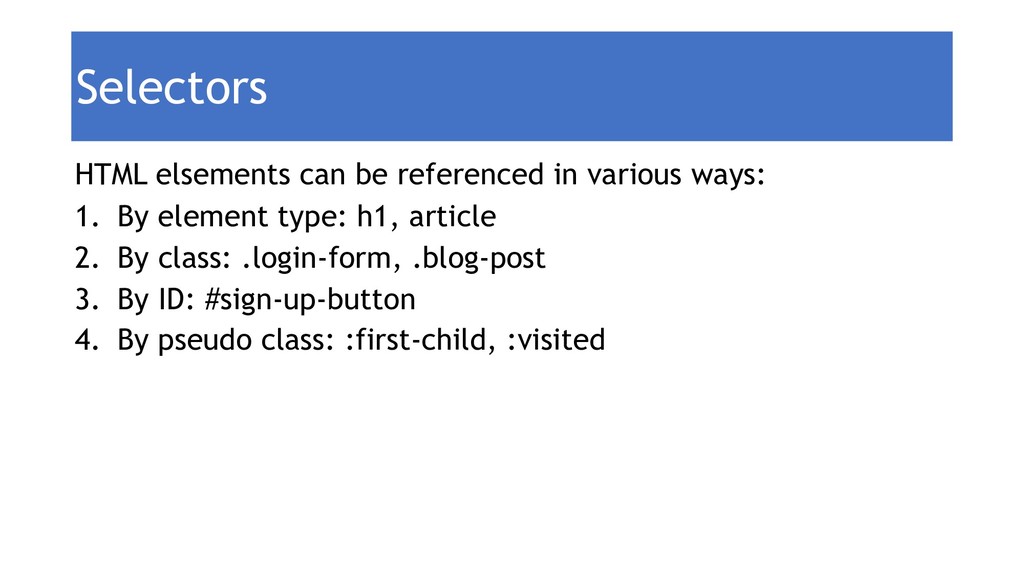 Selectors

HTML elsements can be referenced in various ways:

1. By element type: h1, article
2. By class: .login-form, .blog-post
3. By ID: #sign-up-button
4. By pseudo class: :first-child, :visited